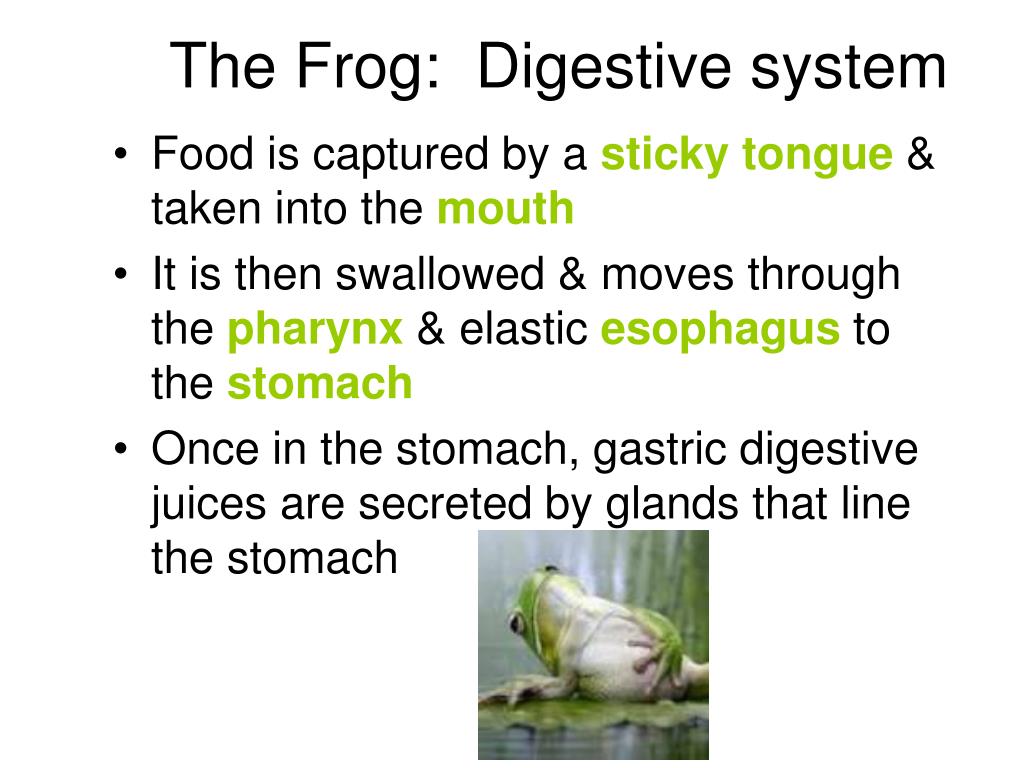 The Frog: Digestive system

• Food is captured by a sticky tongue & taken into the mouth

• It is then swallowed & moves through the pharynx & elastic esophagus to the stomach

• Once in the stomach, gastric digestive juices are secreted by glands that line the stomach